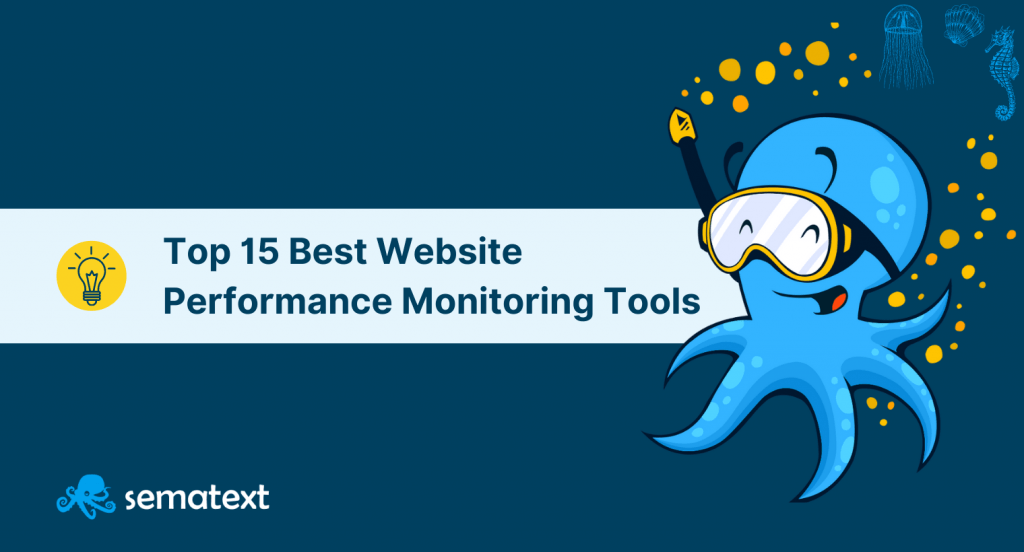 Top 15 Best Website Performance Monitoring Tools

sematext